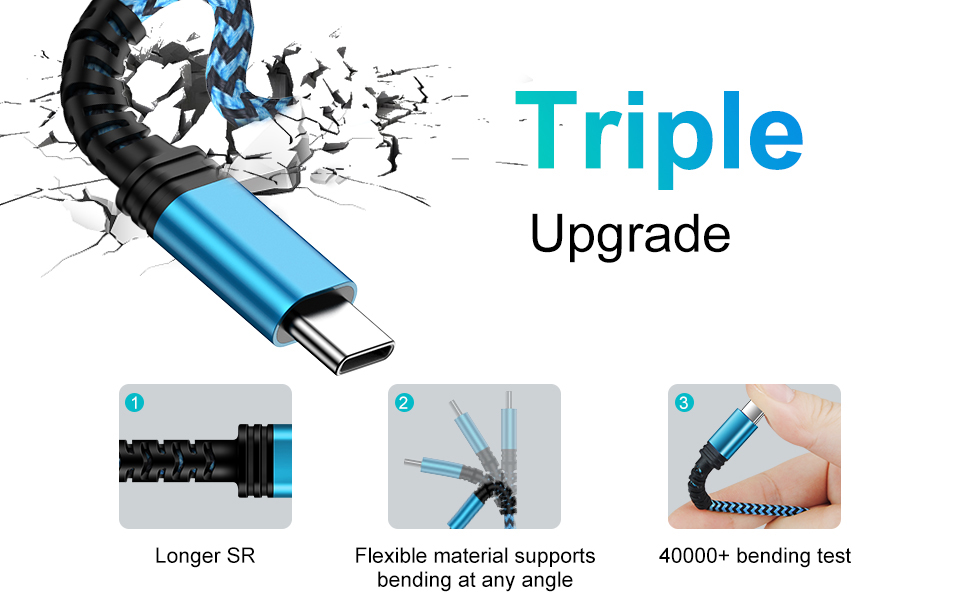 Triple
Upgrade

1
Longer SR

2
Flexible material supports bending at any angle

3
40000+ bending test